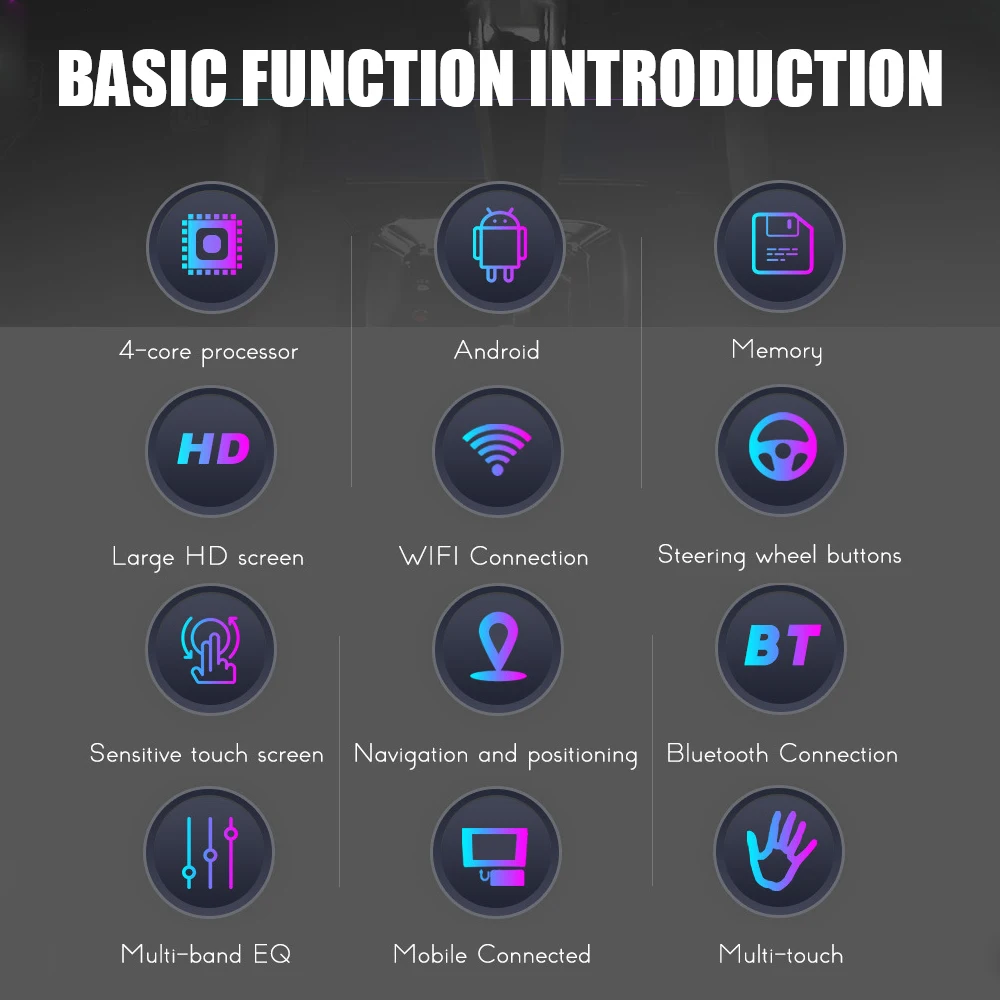 BASIC FUNCTION INTRODUCTION

4-core processor

Android

Memory

HD

Large HD screen

WIFI Connection

Steering wheel buttons

Sensitive touch screen

Navigation and positioning

BT

Bluetooth Connection

Multi-band EQ

Mobile Connected

Multi-touch